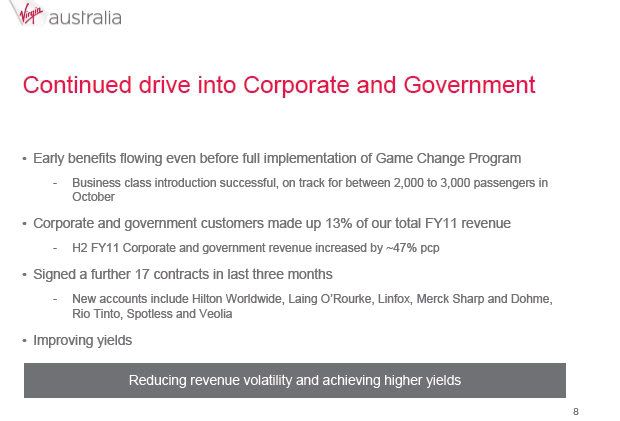 Virgin australia

Continued drive into Corporate and Government

• Early benefits flowing even before full implementation of Game Change Program

- Business class introduction successful, on track for between 2,000 to 3,000 passengers in October

• Corporate and government customers made up 13% of our total FY11 revenue

- H2 FY11 Corporate and government revenue increased by ~47% pcp

• Signed a further 17 contracts in last three months

- New accounts include Hilton Worldwide, Laing O'Rourke, Linfox, Merck Sharp and Dohme, Rio Tinto, Spotless and Veolia

• Improving yields

Reducing revenue volatility and achieving higher yields

8